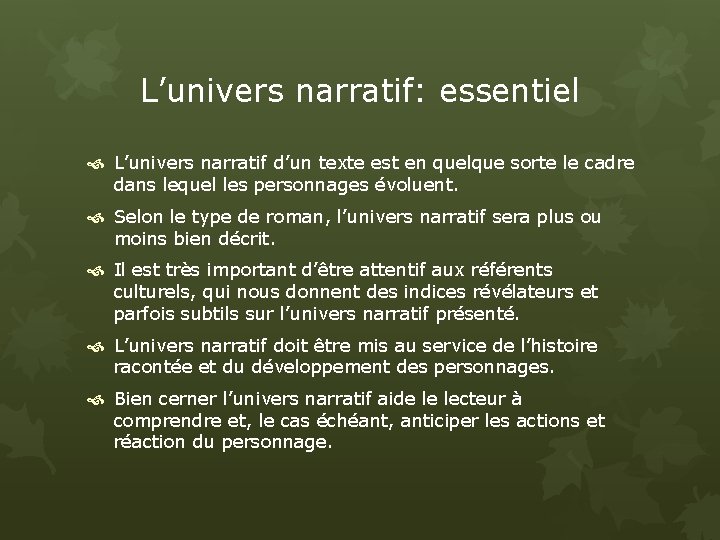 L’univers narratif: essentiel

L’univers narratif d’un texte est en quelque sorte le cadre dans lequel les personnages évoluent.

Selon le type de roman, l’univers narratif sera plus ou moins bien décrit.

Il est très important d’être attentif aux référents culturels, qui nous donnent des indices révélateurs et parfois subtils sur l’univers narratif présenté.

L’univers narratif doit être mis au service de l’histoire racontée et du développement des personnages.

Bien cerner l’univers narratif aide le lecteur à comprendre et, le cas échéant, anticiper les actions et réaction du personnage.